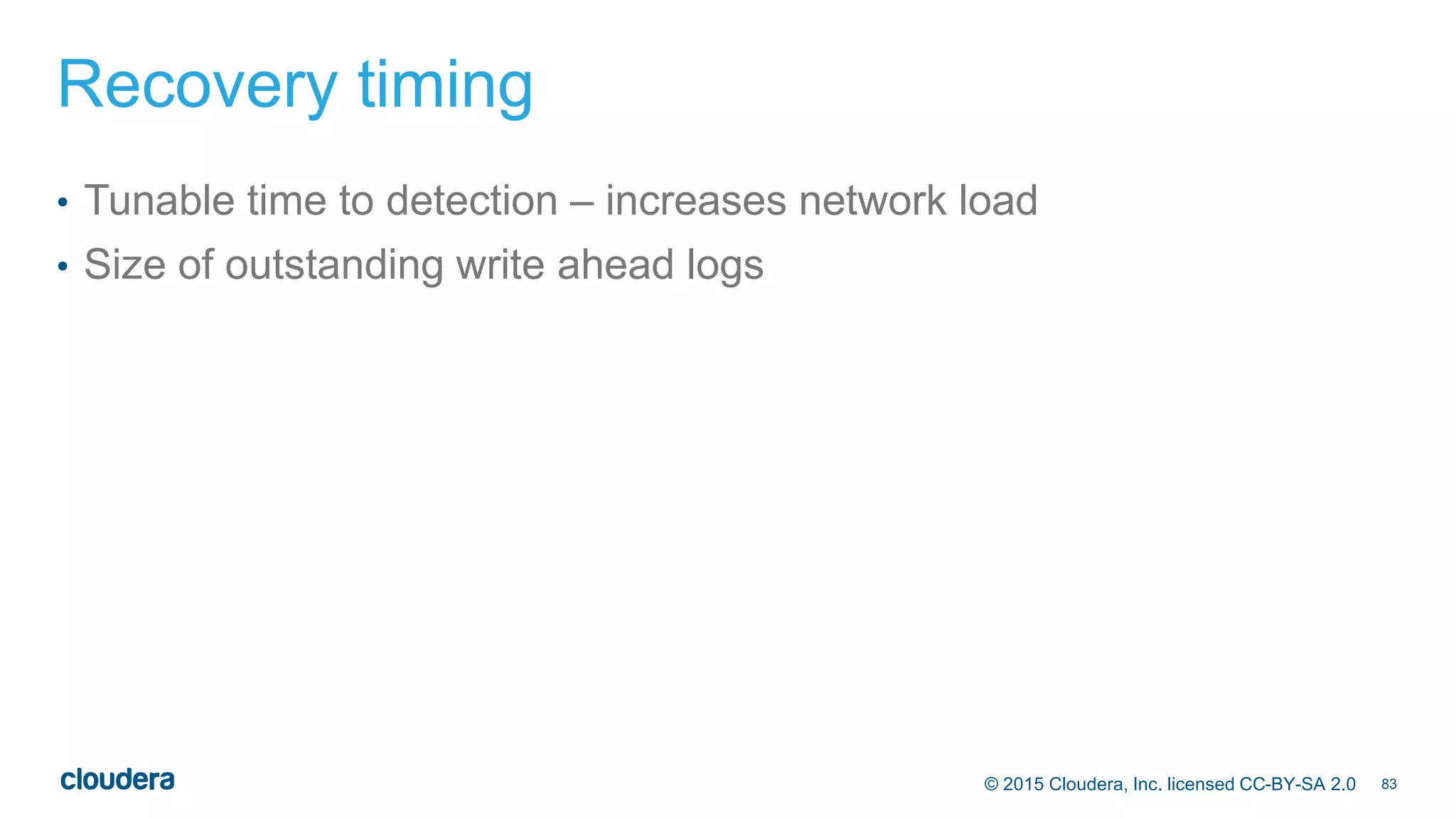 Recovery timing

• Tunable time to detection – increases network load
• Size of outstanding write ahead logs

cloudera

© 2015 Cloudera, Inc. licensed CC-BY-SA 2.0 83